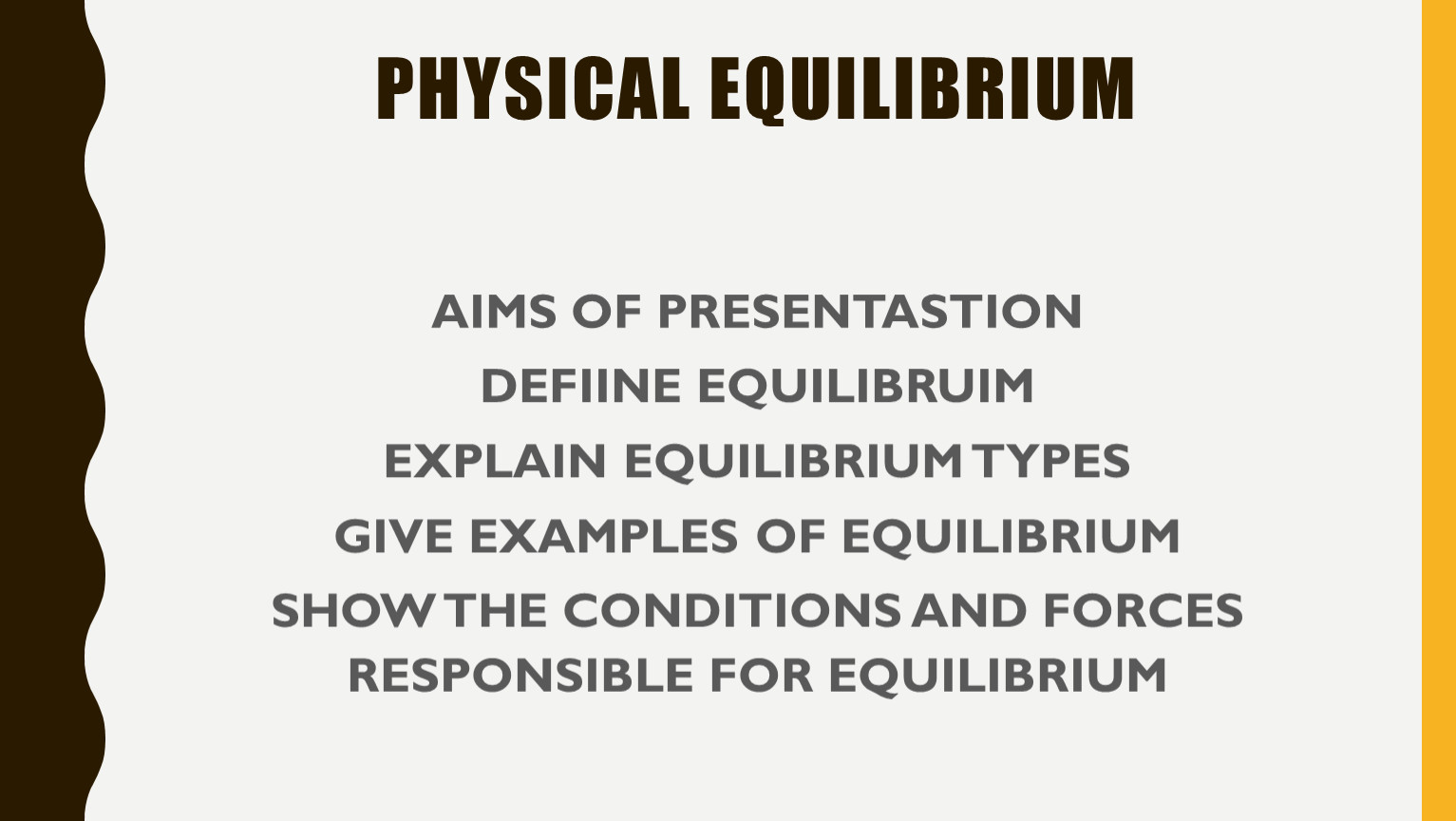 PHYSICAL EQUILIBRIUM

AIMS OF PRESENTASTION
DEFIINE EQUILIBRUIM
EXPLAIN EQUILIBRIUM TYPES
GIVE EXAMPLES OF EQUILIBRIUM
SHOW THE CONDITIONS AND FORCES RESPONSIBLE FOR EQUILIBRIUM